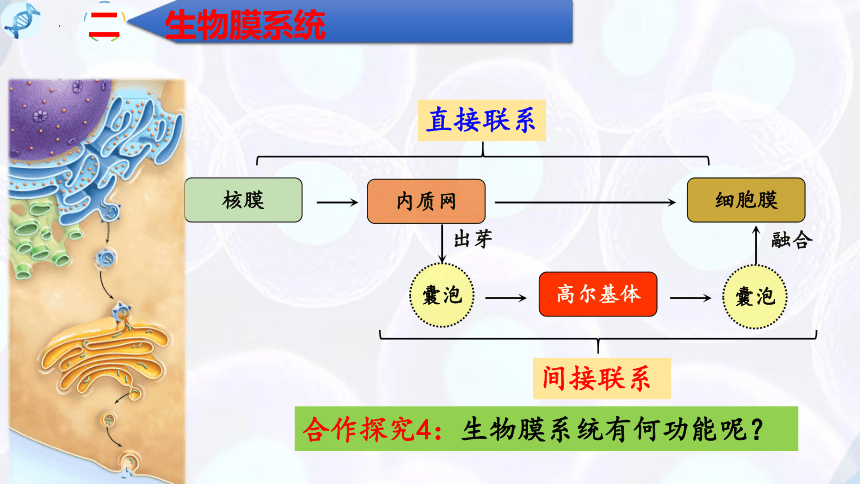 二 生物膜系统

直接联系

核膜

内质网

细胞膜

出芽

融合

囊泡

高尔基体

囊泡

间接联系

合作探究4：生物膜系统有何功能呢？